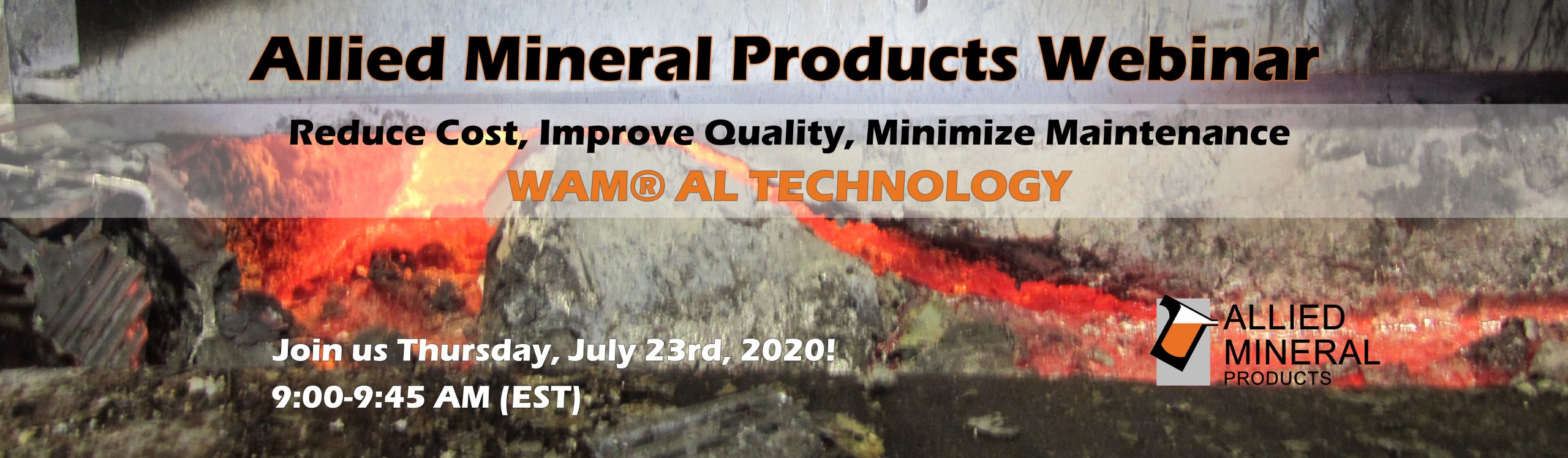 Allied Mineral Products Webinar

Reduce Cost, Improve Quality, Minimize Maintenance

WAM® AL TECHNOLOGY

Join us Thursday, July 23rd, 2020!

9:00-9:45 AM (EST)

ALLIED MINERAL PRODUCTS